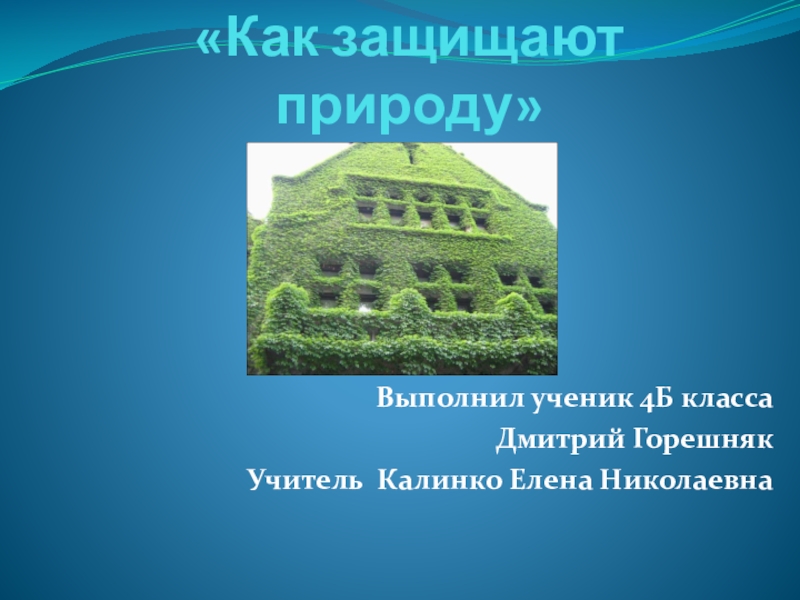 «Как защищают природу»

Выполнил ученик 4Б класса

Дмитрий Горешняк

Учитель  Калинко Елена Николаевна